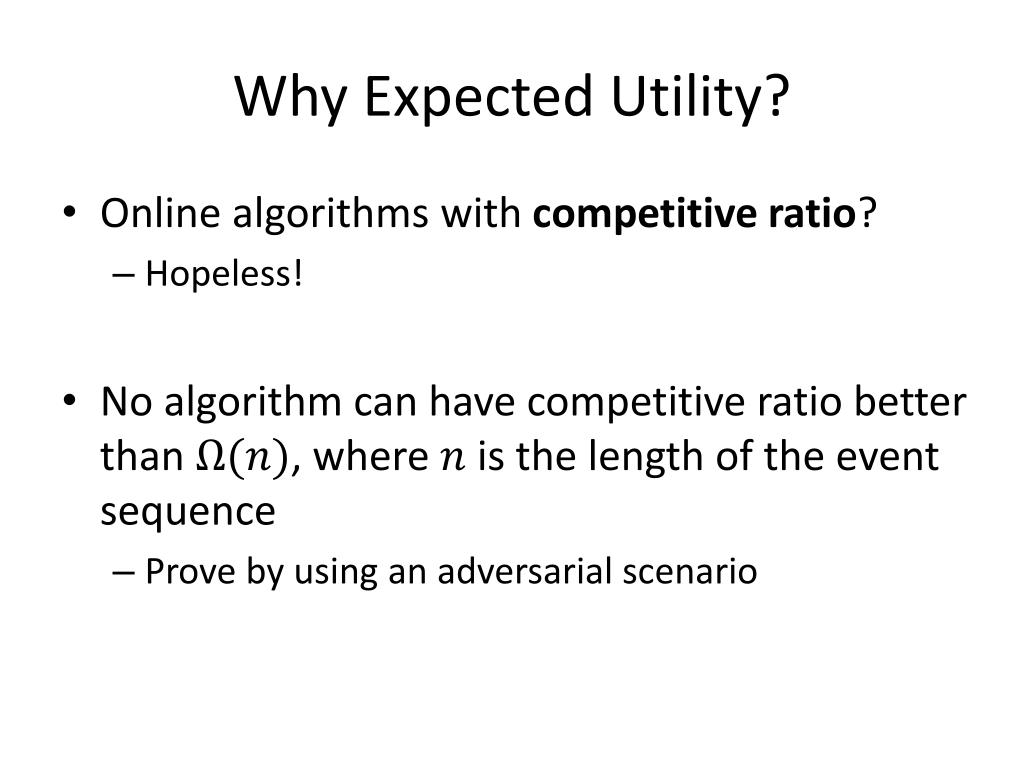 Why Expected Utility?

• Online algorithms with **competitive ratio**?
– Hopeless!

• No algorithm can have competitive ratio better than $\Omega(n)$, where $n$ is the length of the event sequence
– Prove by using an adversarial scenario